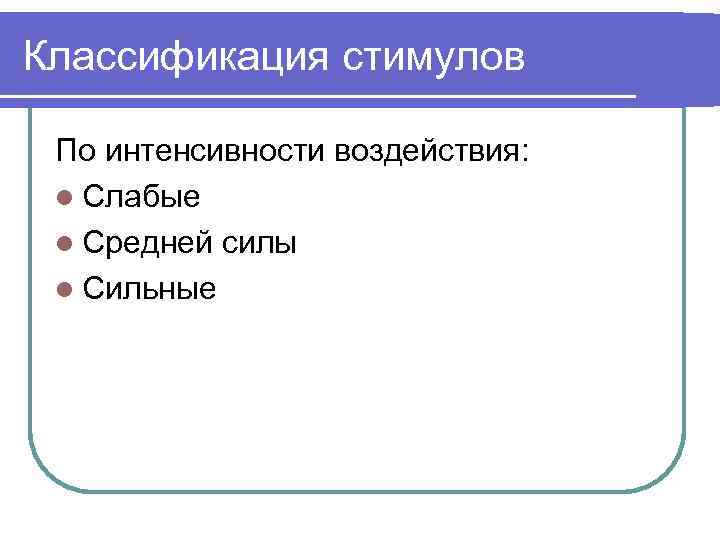 Классификация стимулов

По интенсивности воздействия:

- Слабые
- Средней силы
- Сильные